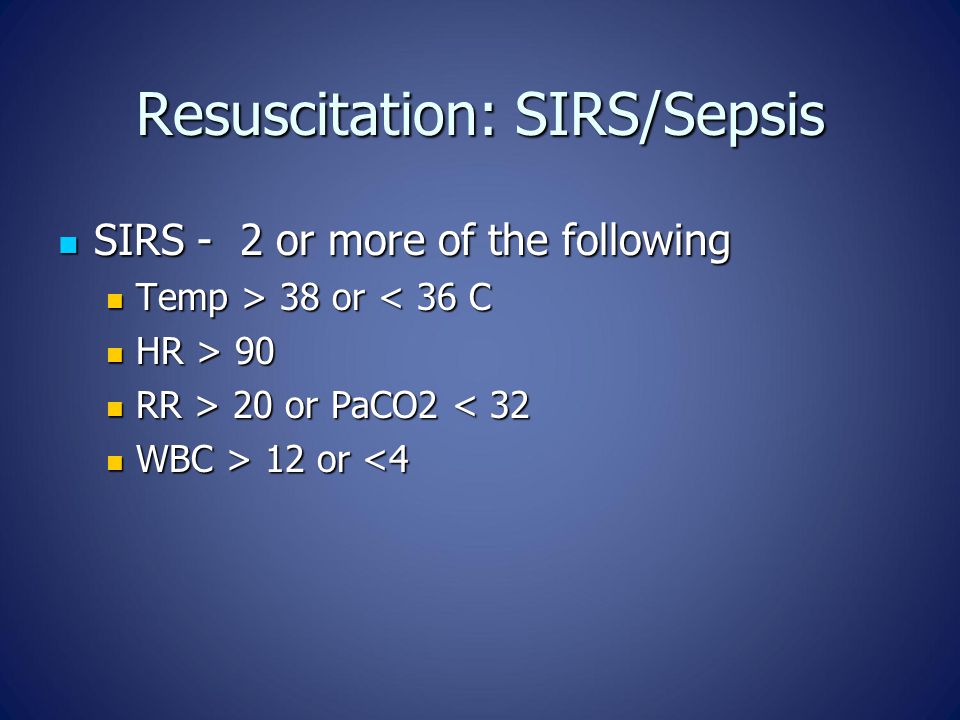 Resuscitation: SIRS/Sepsis

- SIRS - 2 or more of the following
  - Temp > 38 or < 36 C
  - HR > 90
  - RR > 20 or PaCO2 < 32
  - WBC > 12 or <4